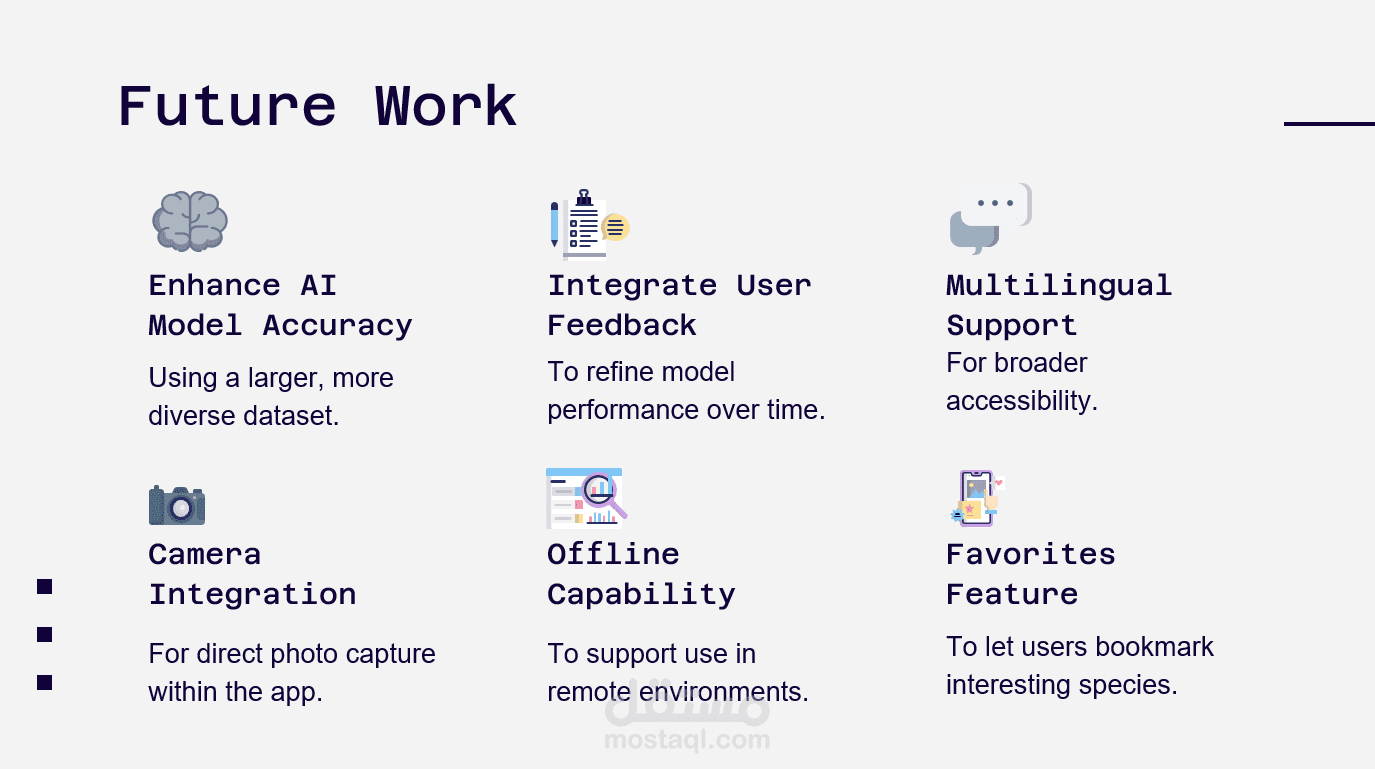 Future Work

Enhance AI Model Accuracy

Using a larger, more diverse dataset.

Integrate User Feedback

To refine model performance over time.

Multilingual Support

For broader accessibility.

Camera Integration

For direct photo capture within the app.

Offline Capability

To support use in remote environments.

Favorites Feature

To let users bookmark interesting species.

مستقل
mostaql.com